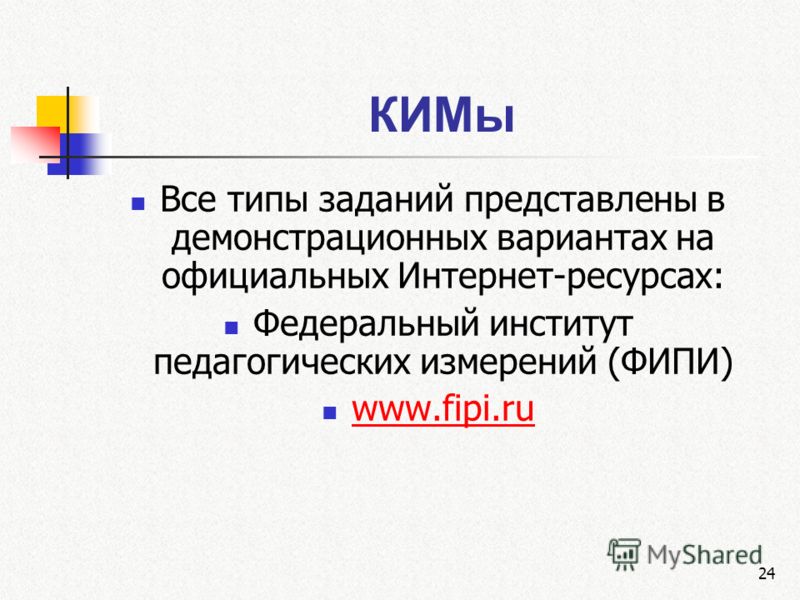 КИМы

Все типы заданий представлены в демонстрационных вариантах на официальных Интернет-ресурсах:

Федеральный институт педагогических измерений (ФИПИ)

www.fipi.ru

MyShared

24